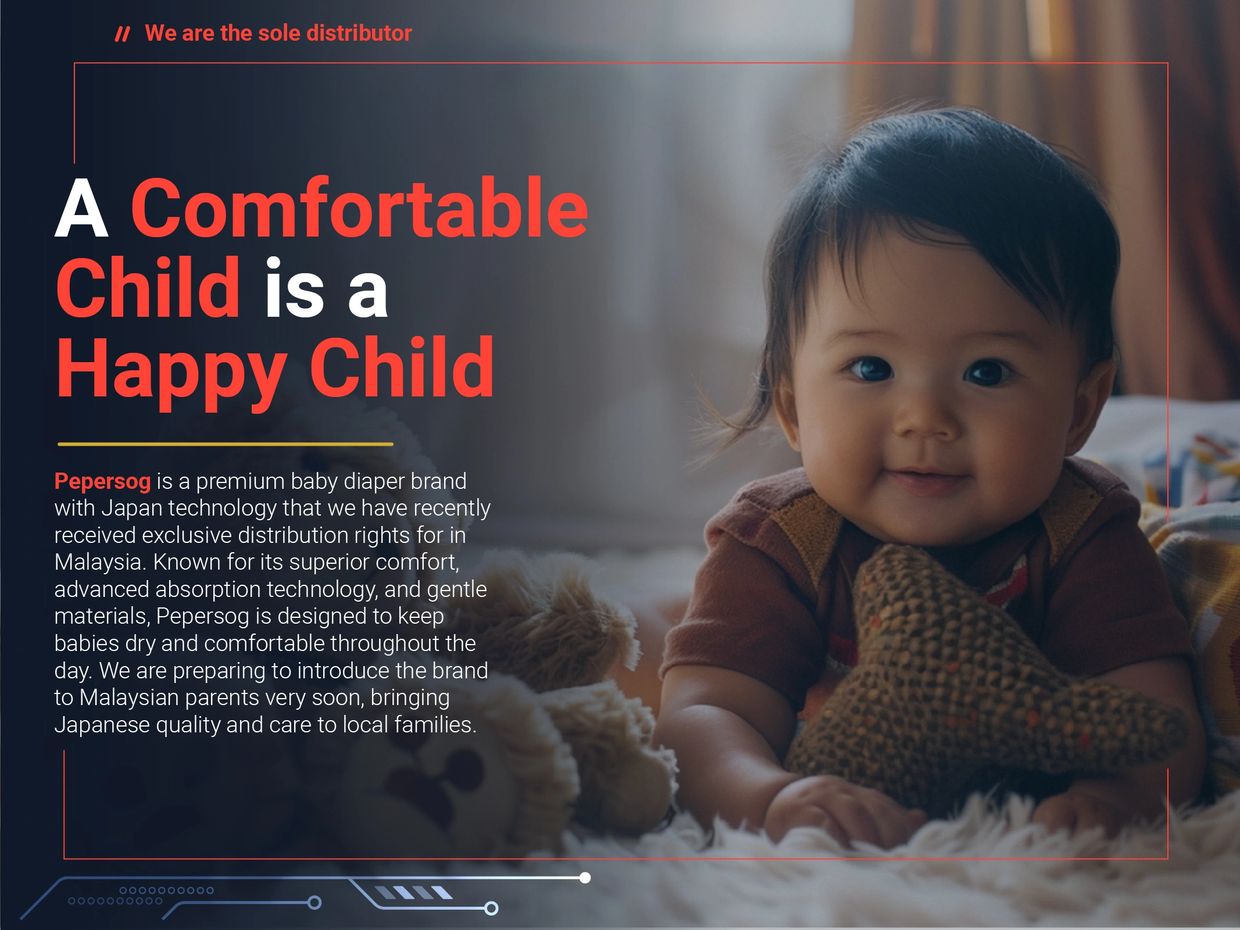 // We are the sole distributor

A Comfortable Child is a Happy Child

Pepersog is a premium baby diaper brand with Japan technology that we have recently received exclusive distribution rights for in Malaysia. Known for its superior comfort, advanced absorption technology, and gentle materials, Pepersog is designed to keep babies dry and comfortable throughout the day. We are preparing to introduce the brand to Malaysian parents very soon, bringing Japanese quality and care to local families.